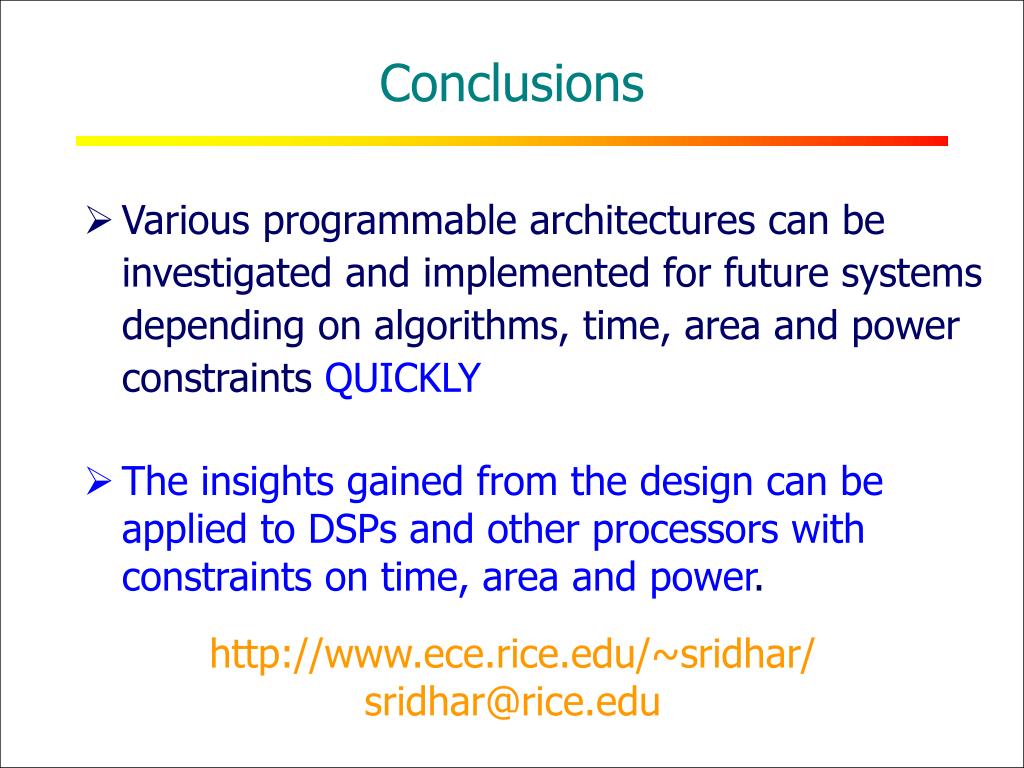 Conclusions

➢ Various programmable architectures can be investigated and implemented for future systems depending on algorithms, time, area and power constraints QUICKLY

➢ The insights gained from the design can be applied to DSPs and other processors with constraints on time, area and power.

http://www.ece.rice.edu/~sridhar/
sridhar@rice.edu